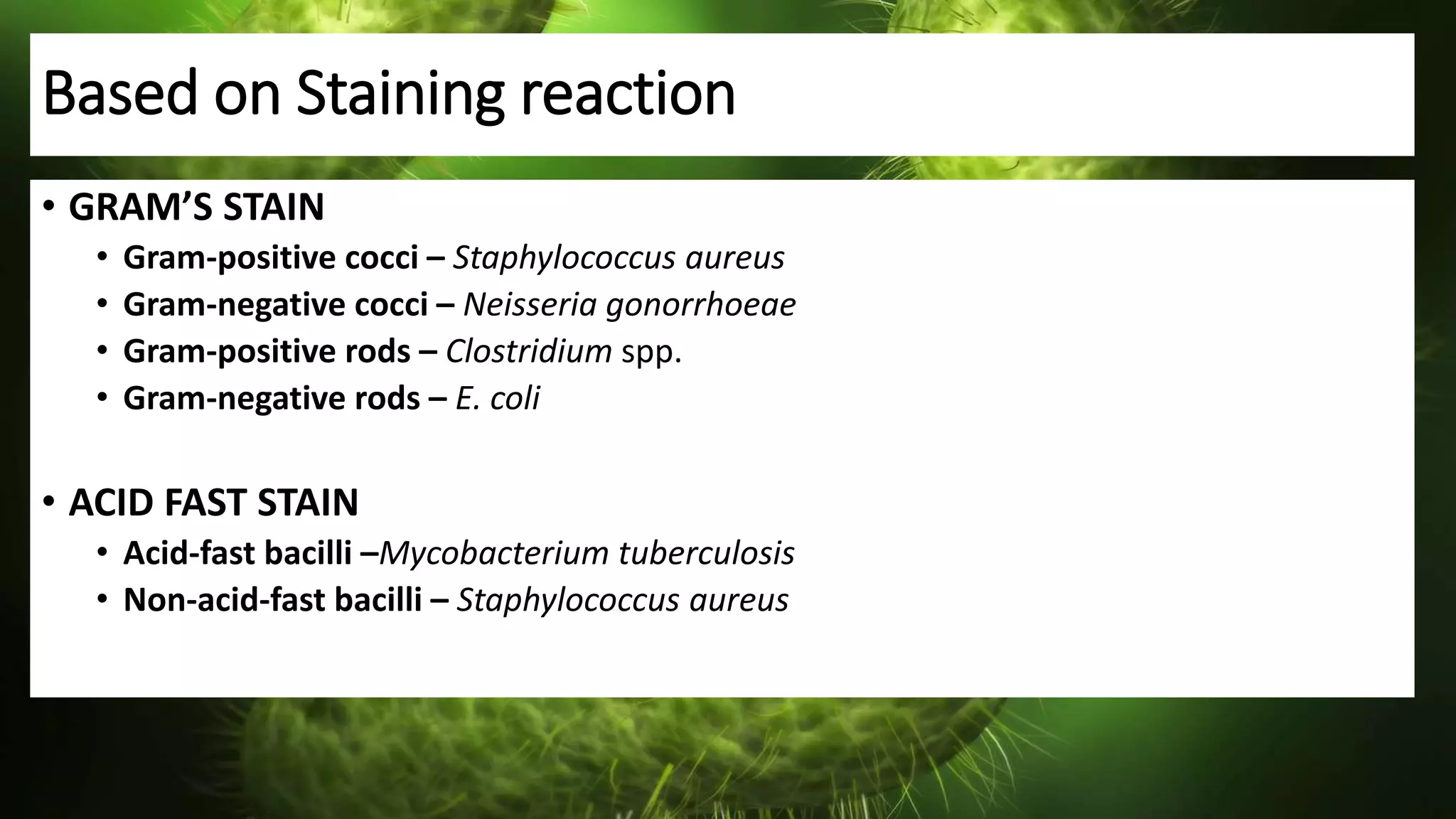 Based on Staining reaction

• GRAM'S STAIN
  • Gram-positive cocci – Staphylococcus aureus
  • Gram-negative cocci – Neisseria gonorrhoeae
  • Gram-positive rods – Clostridium spp.
  • Gram-negative rods – E. coli

• ACID FAST STAIN
  • Acid-fast bacilli –Mycobacterium tuberculosis
  • Non-acid-fast bacilli – Staphylococcus aureus